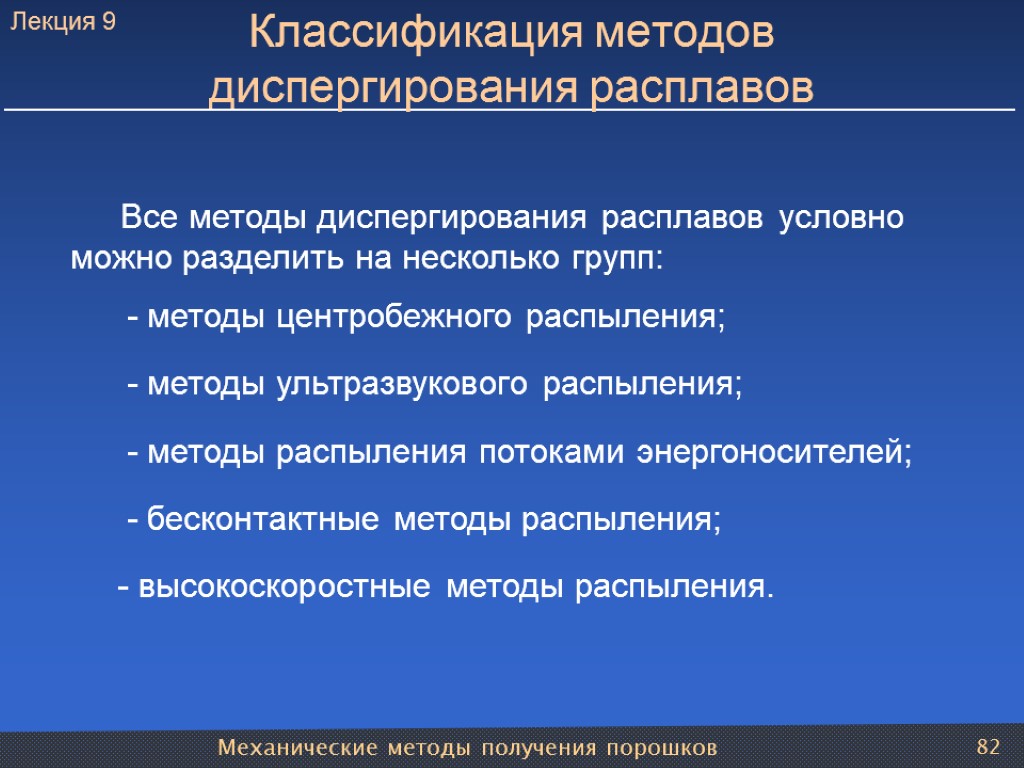 Лекция 9

Классификация методов диспергирования расплавов

Все методы диспергирования расплавов условно можно разделить на несколько групп:

- методы центробежного распыления;

- методы ультразвукового распыления;

- методы распыления потоками энергоносителей;

- бесконтактные методы распыления;

- высокоскоростные методы распыления.

Механические методы получения порошков

82